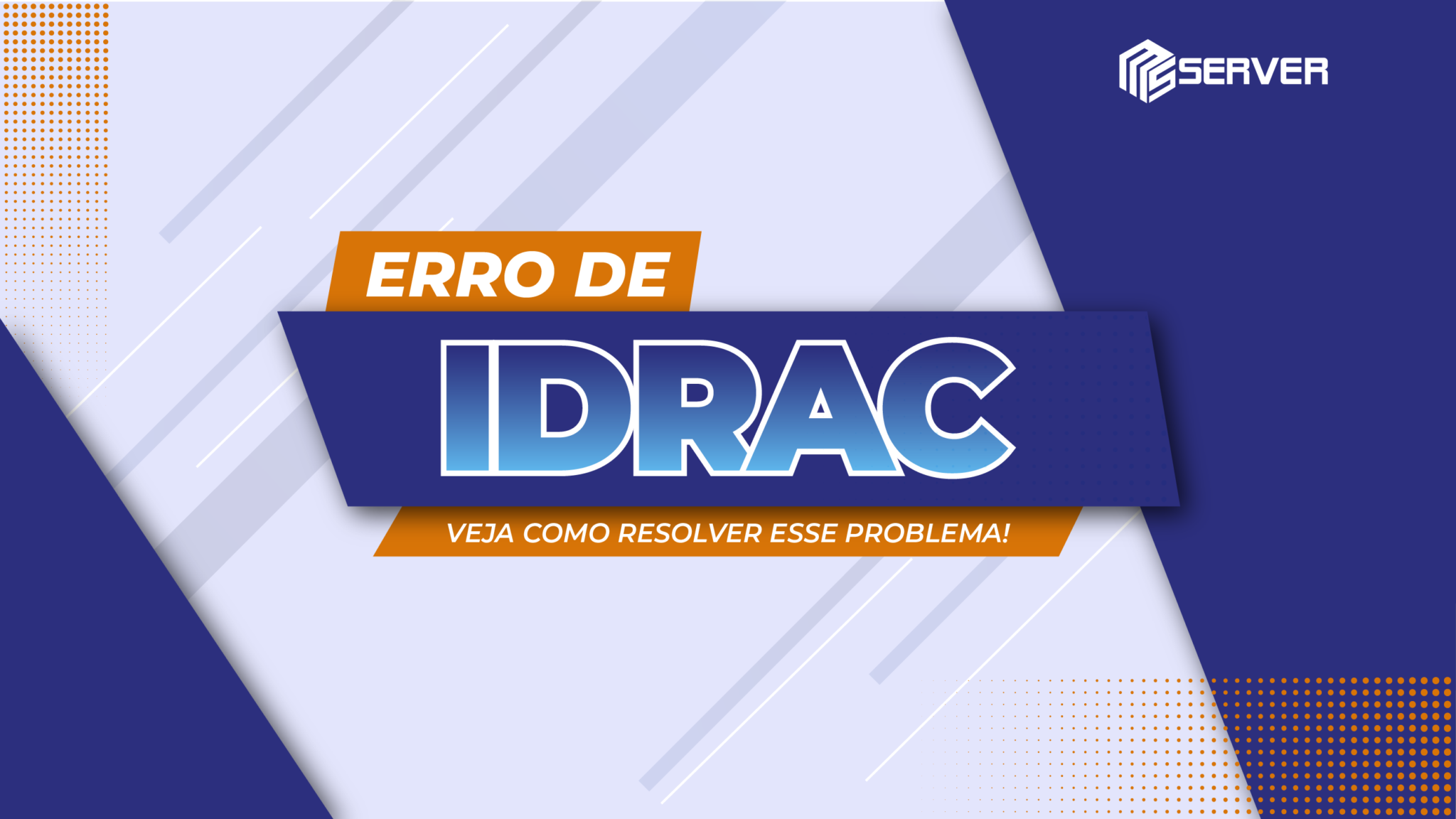 SERVER

ERRO DE

IDRAC

VEJA COMO RESOLVER ESSE PROBLEMA!